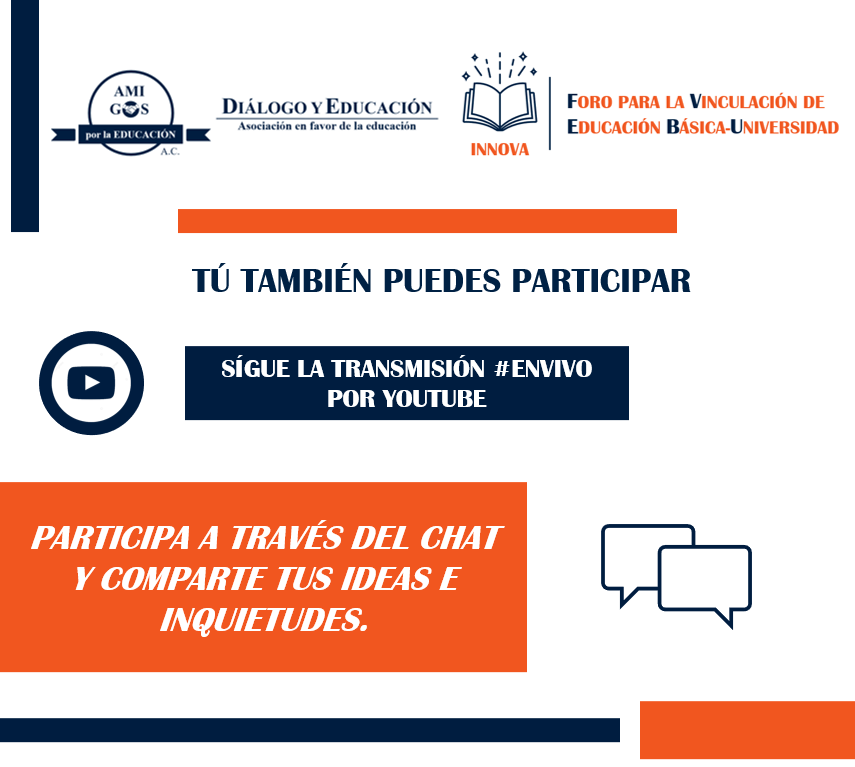 AMI GOS por la EDUCACIÓN A.C.

DIÁLOGO Y EDUCACIÓN
Asociación en favor de la educación

INNOVA

FORO PARA LA VINCULACIÓN DE EDUCACIÓN BÁSICA-UNIVERSIDAD

TÚ TAMBIÉN PUEDES PARTICIPAR

SÍGUE LA TRANSMISIÓN #ENVIVO POR YOUTUBE

PARTICIPA A TRAVÉS DEL CHAT Y COMPARTE TUS IDEAS E INQUIETUDES.